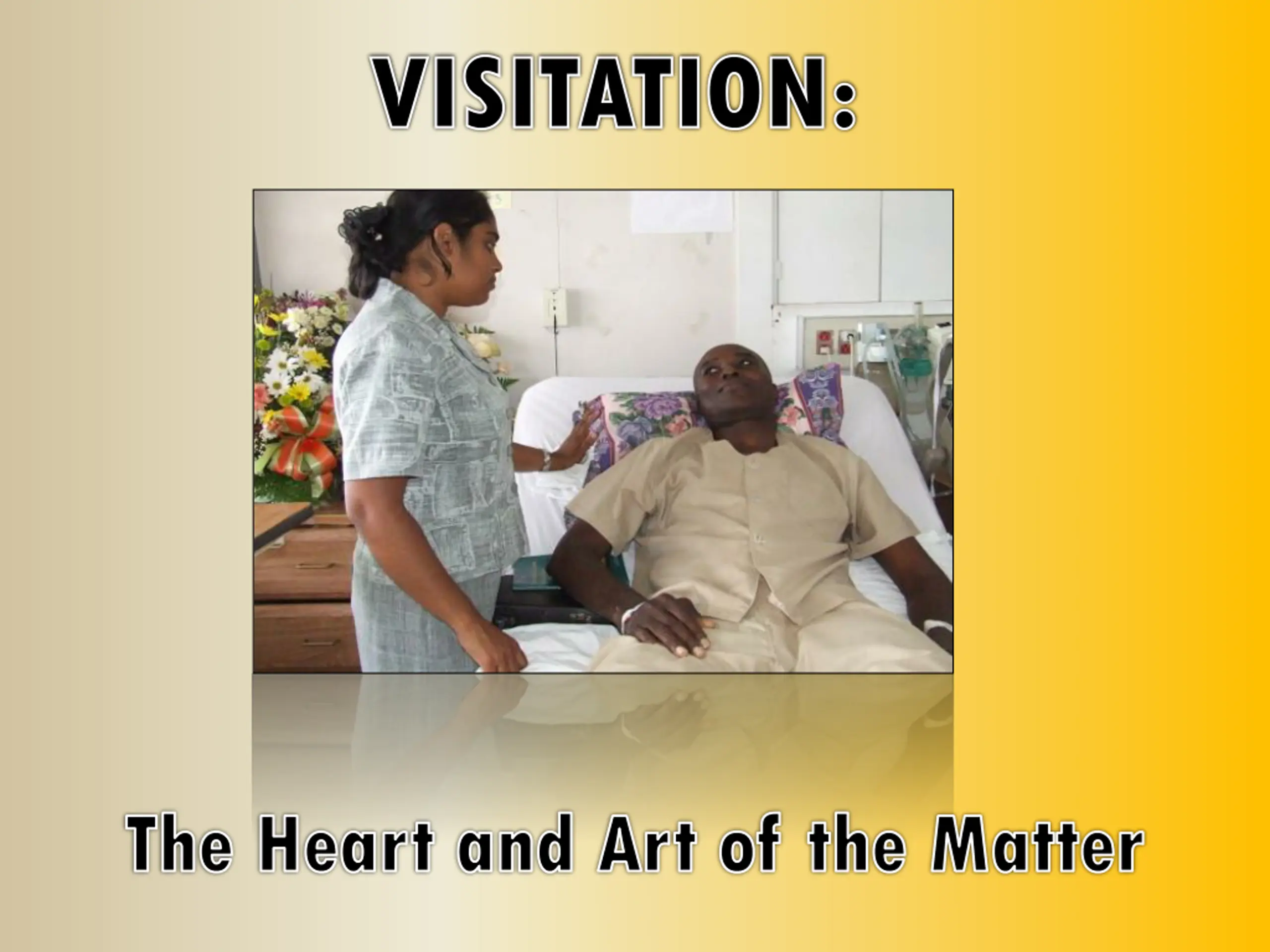 VISITATION:

The Heart and Art of the Matter